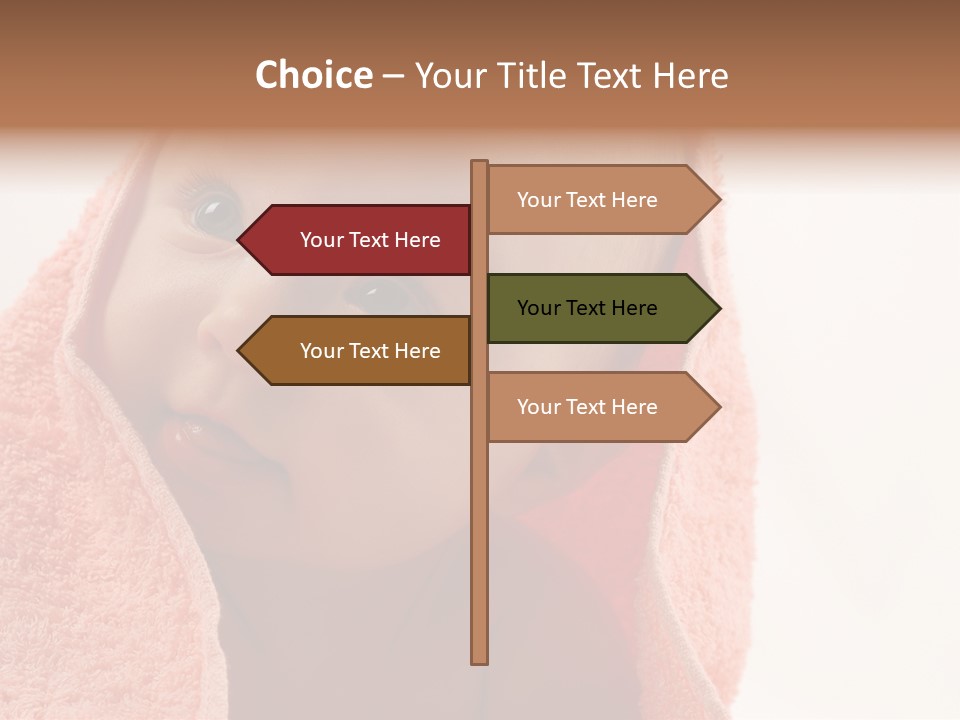 Choice – Your Title Text Here

Your Text Here

Your Text Here

Your Text Here

Your Text Here

Your Text Here